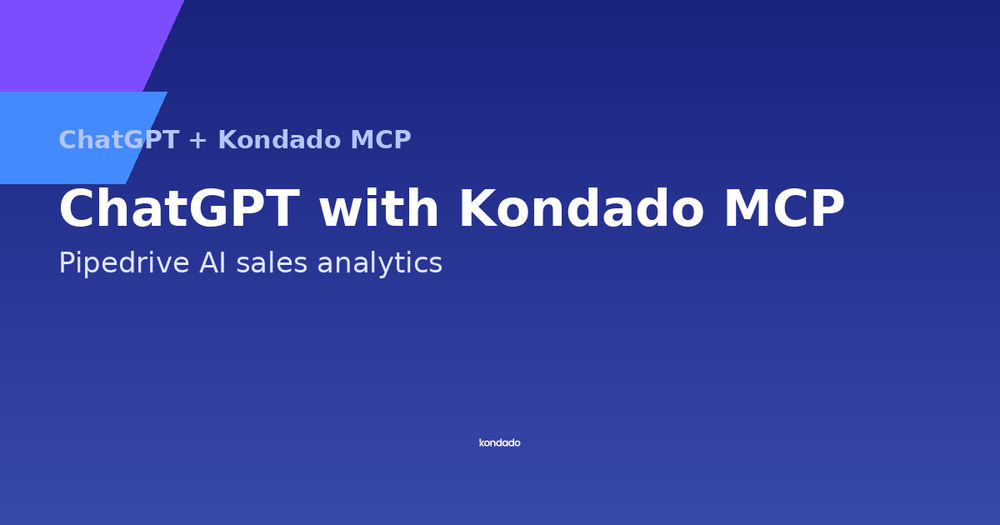 ChatGPT + Kondado MCP

ChatGPT with Kondado MCP

Pipedrive AI sales analytics

kondado